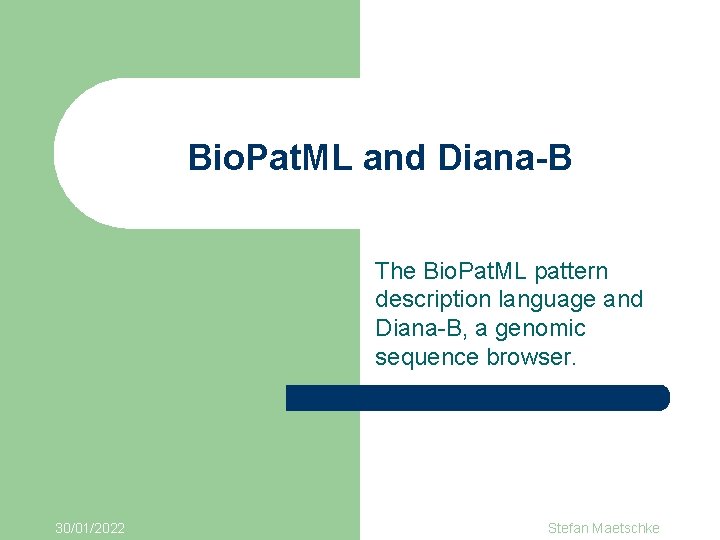 BioPatML and Diana-B

The BioPatML pattern description language and Diana-B, a genomic sequence browser.

30/01/2022

Stefan Maetschke